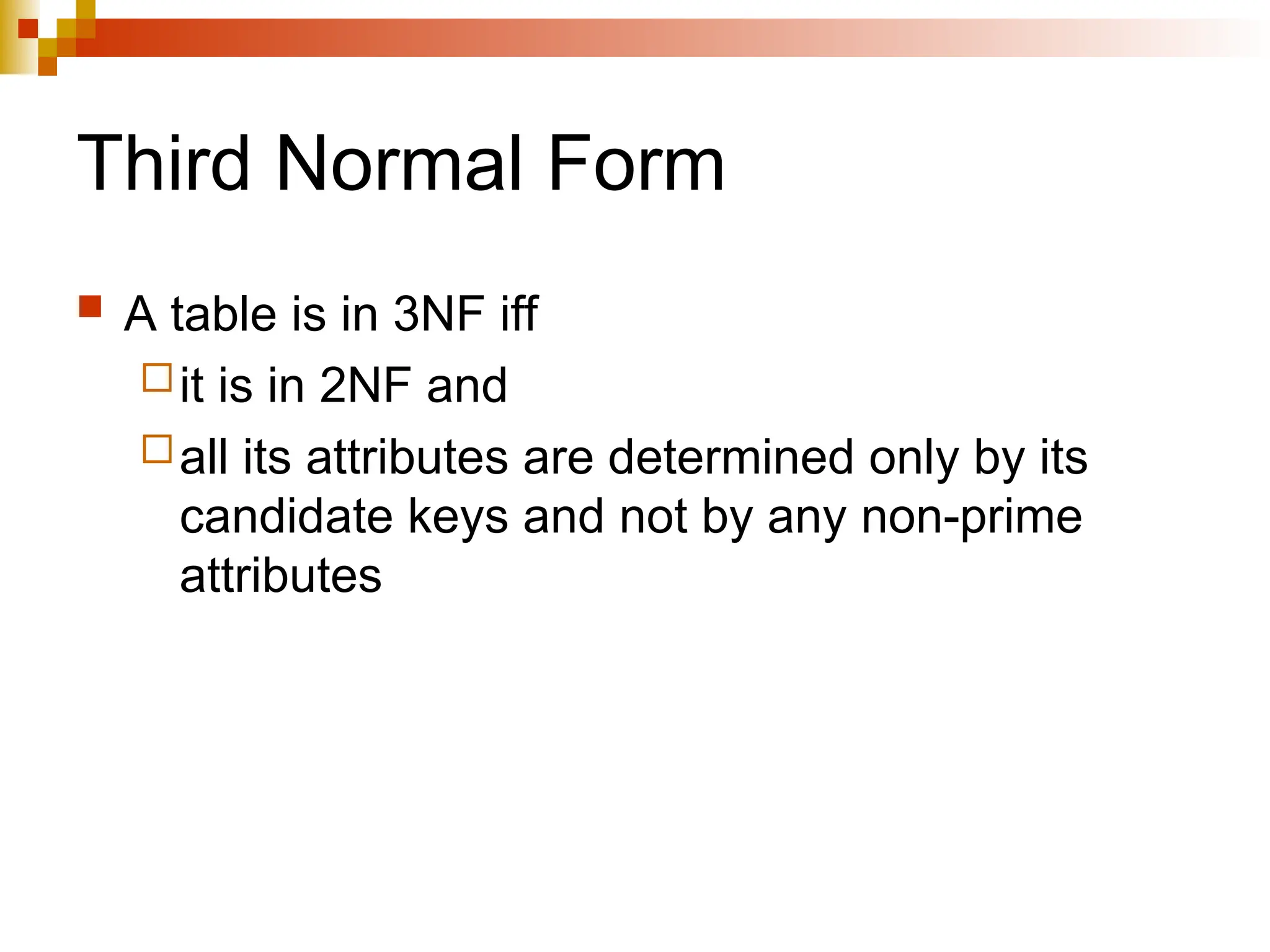 Third Normal Form

A table is in 3NF iff

it is in 2NF and

all its attributes are determined only by its candidate keys and not by any non-prime attributes